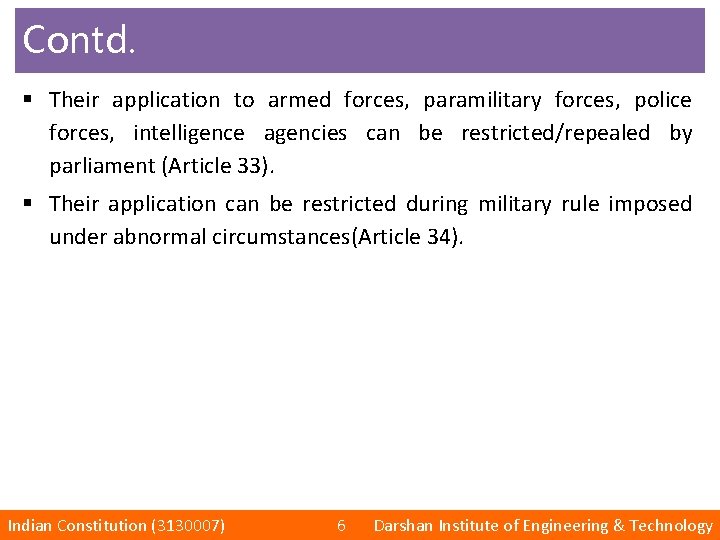 Contd.

▪ Their application to armed forces, paramilitary forces, police forces, intelligence agencies can be restricted/repealed by parliament (Article 33).

▪ Their application can be restricted during military rule imposed under abnormal circumstances(Article 34).

Indian Constitution (3130007) 6 Darshan Institute of Engineering & Technology